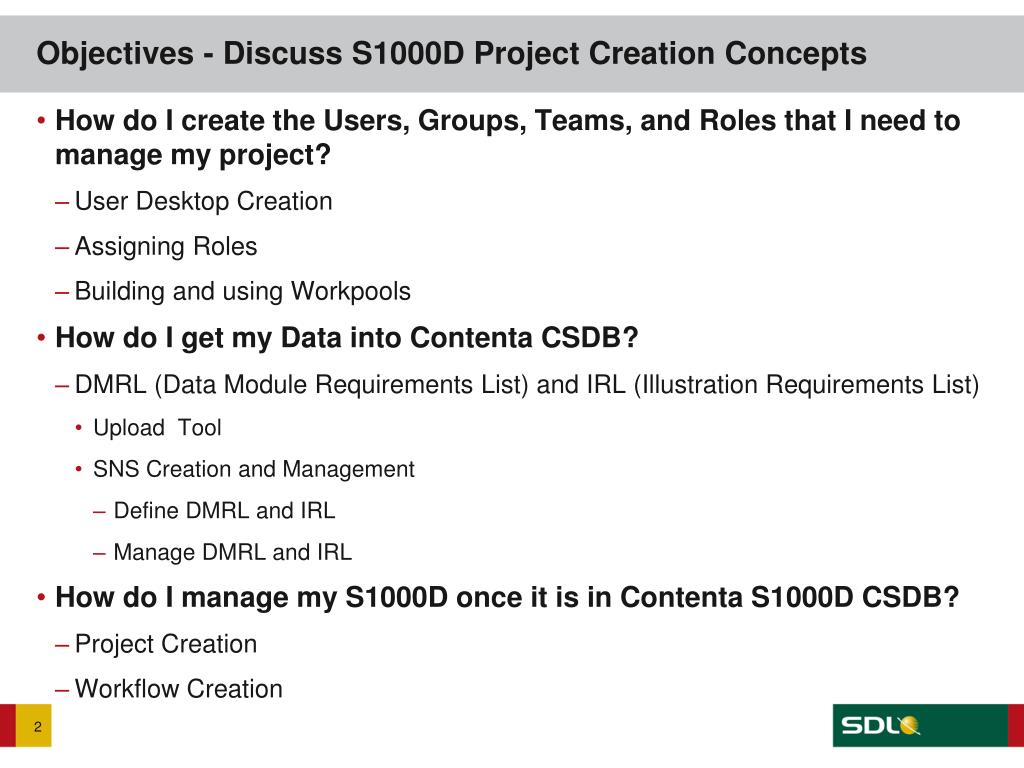 Objectives - Discuss S1000D Project Creation Concepts

• How do I create the Users, Groups, Teams, and Roles that I need to manage my project?

– User Desktop Creation

– Assigning Roles

– Building and using Workpools

• How do I get my Data into Contenta CSDB?

– DMRL (Data Module Requirements List) and IRL (Illustration Requirements List)

• Upload Tool

• SNS Creation and Management

– Define DMRL and IRL

– Manage DMRL and IRL

• How do I manage my S1000D once it is in Contenta S1000D CSDB?

– Project Creation

– Workflow Creation

2

SDL